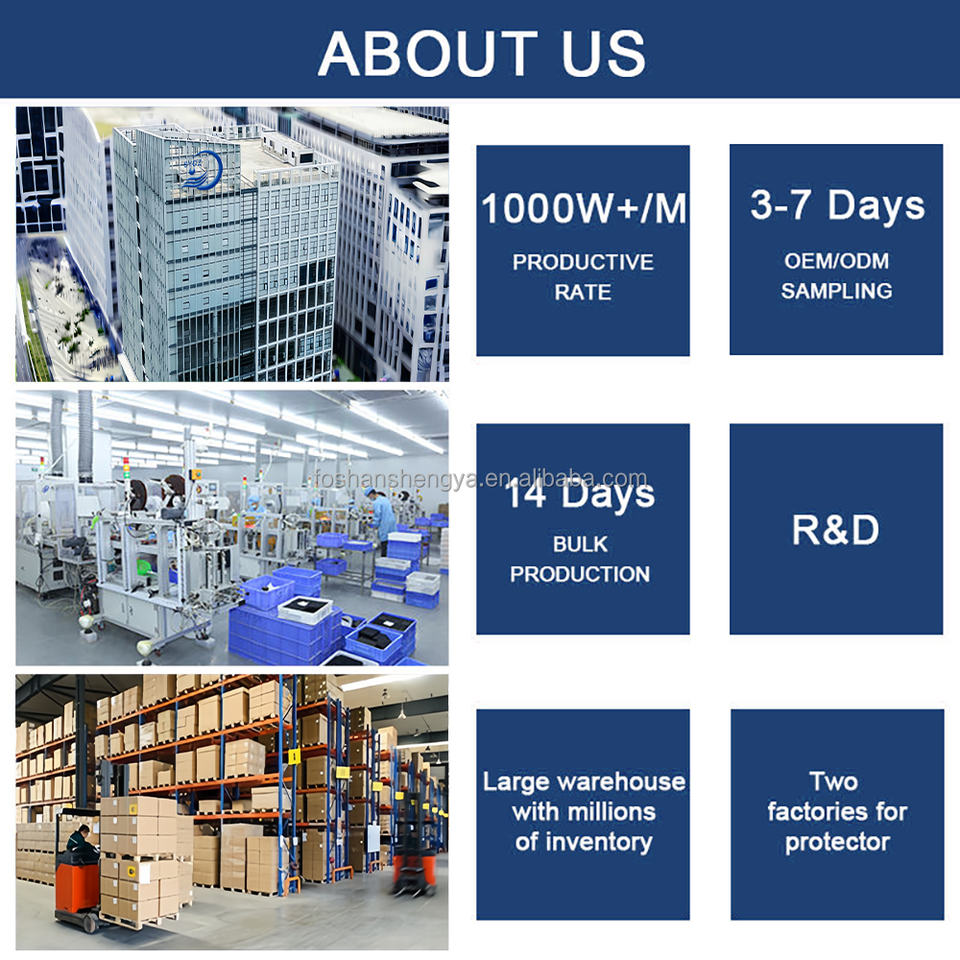 ABOUT US

1000W+/M
PRODUCTIVE RATE

3-7 Days
OEM/ODM SAMPLING

foshanshengya.en.alibaba.com

14 Days
BULK PRODUCTION

R&D

Large warehouse with millions of inventory

Two factories for protector